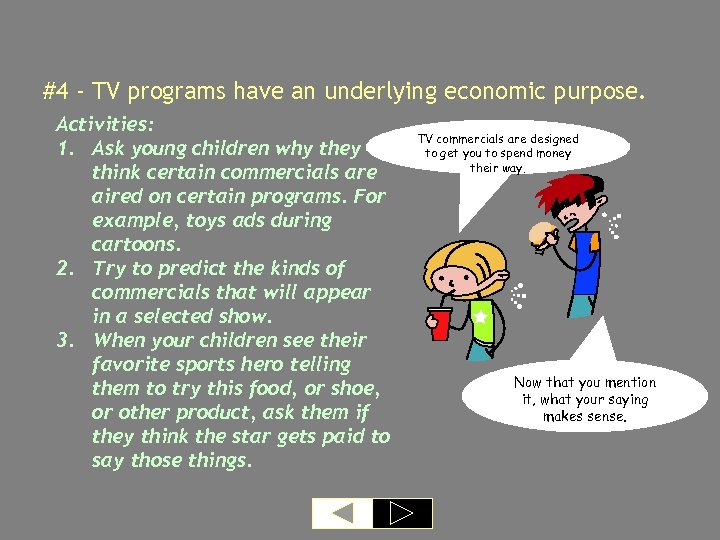 #4 - TV programs have an underlying economic purpose.

Activities:

1. Ask young children why they think certain commercials are aired on certain programs. For example, toys ads during cartoons.
2. Try to predict the kinds of commercials that will appear in a selected show.
3. When your children see their favorite sports hero telling them to try this food, or shoe, or other product, ask them if they think the star gets paid to say those things.

TV commercials are designed to get you to spend money their way.

Now that you mention it, what your saying makes sense.